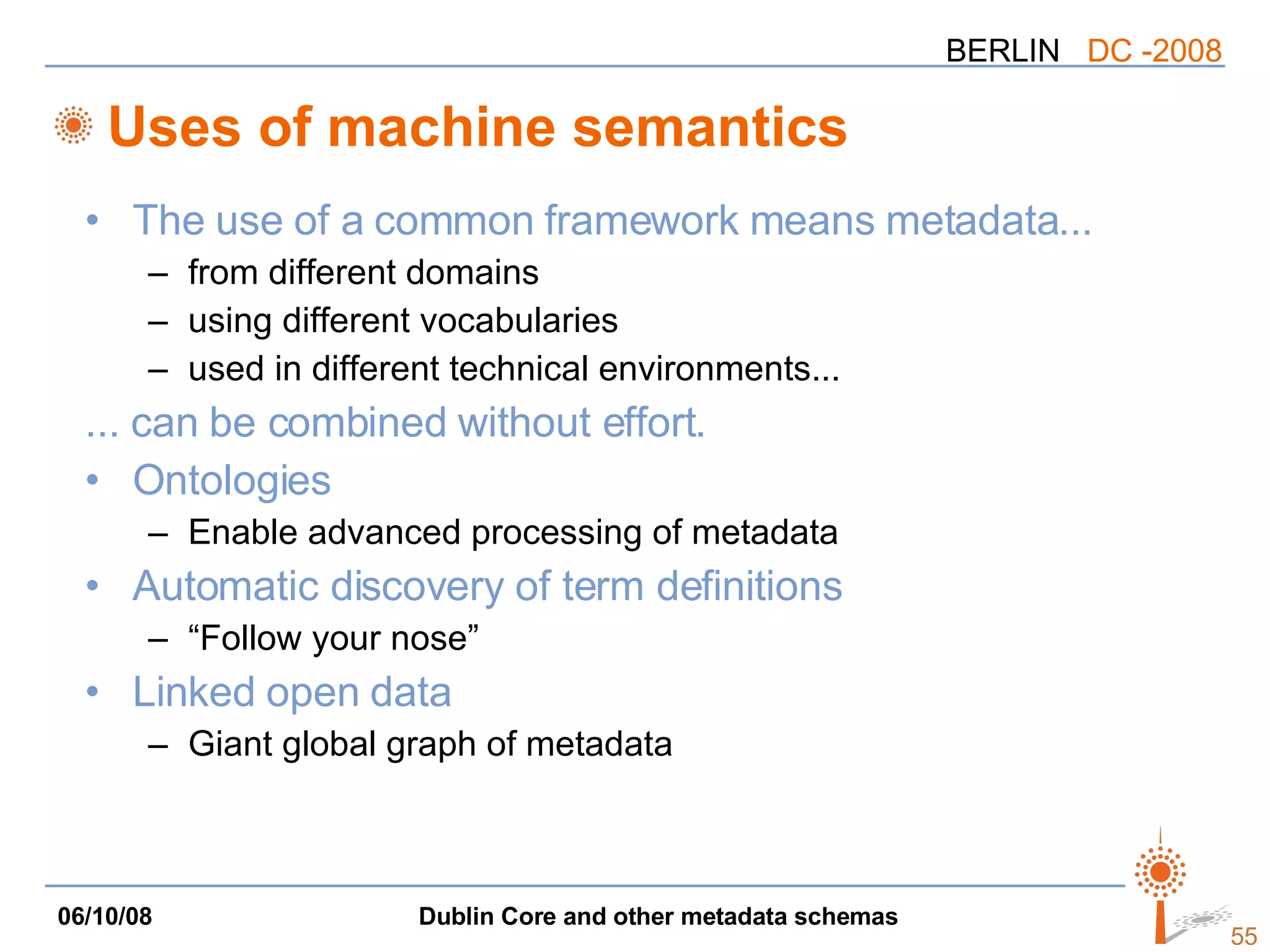 BERLIN DC -2008

Uses of machine semantics

• The use of a common framework means metadata...
– from different domains
– using different vocabularies
– used in different technical environments...

... can be combined without effort.

• Ontologies
– Enable advanced processing of metadata
• Automatic discovery of term definitions
– “Follow your nose”
• Linked open data
– Giant global graph of metadata

06/10/08 Dublin Core and other metadata schemas 55